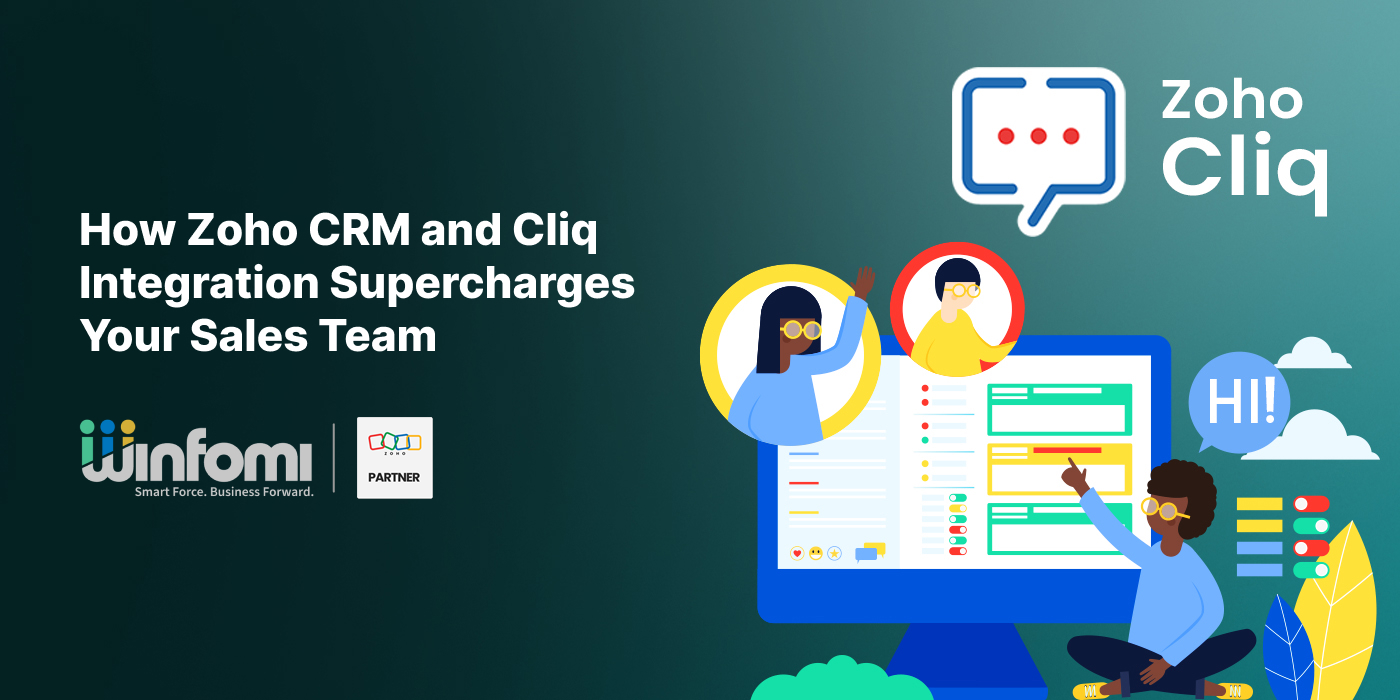 Zoho Cliq

How Zoho CRM and Cliq Integration Supercharges Your Sales Team

winfomi
Smart Force. Business Forward.

ZOHO
PARTNER

HI!